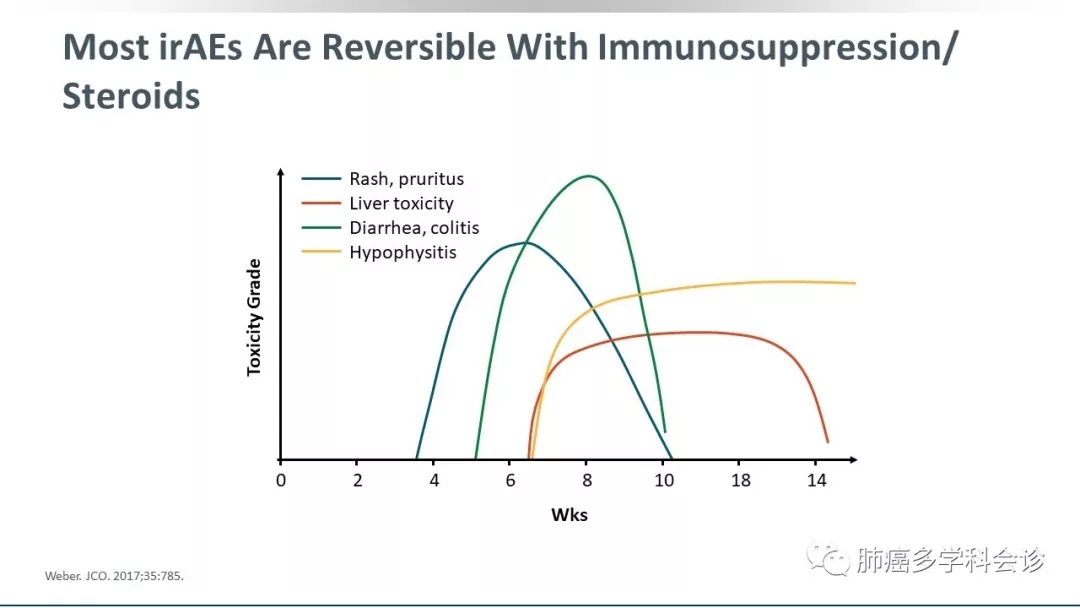 Most irAEs Are Reversible With Immunosuppression/ Steroids

Rash, pruritus
Liver toxicity
Diarrhea, colitis
Hypophysitis

Toxicity Grade

0 2 4 6 8 10 18 14

Wks

Weber. JCO. 2017;35:785.

肺癌多学科会诊